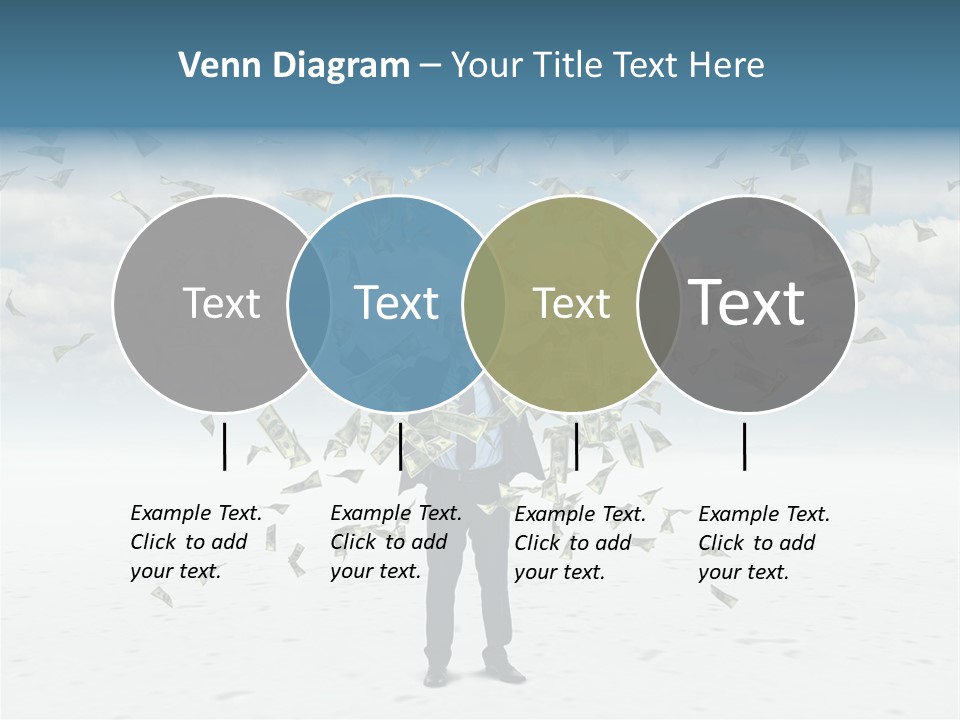 Venn Diagram – Your Title Text Here

Text

Text

Text

Text

Example Text. Click to add your text.

Example Text. Click to add your text.

Example Text. Click to add your text.

Example Text. Click to add your text.